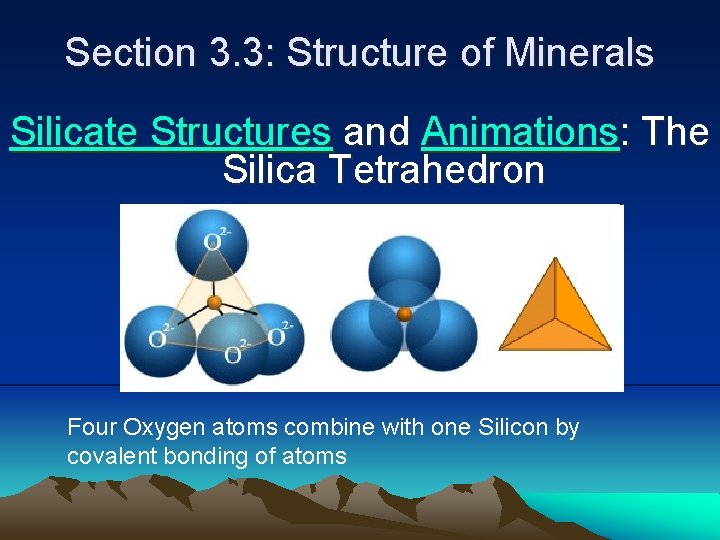 Section 3.3: Structure of Minerals

Silicate Structures and Animations: The Silica Tetrahedron

$O^{2-}$

$O^{2-}$ $O^{2-}$ $O^{2-}$

Four Oxygen atoms combine with one Silicon by covalent bonding of atoms